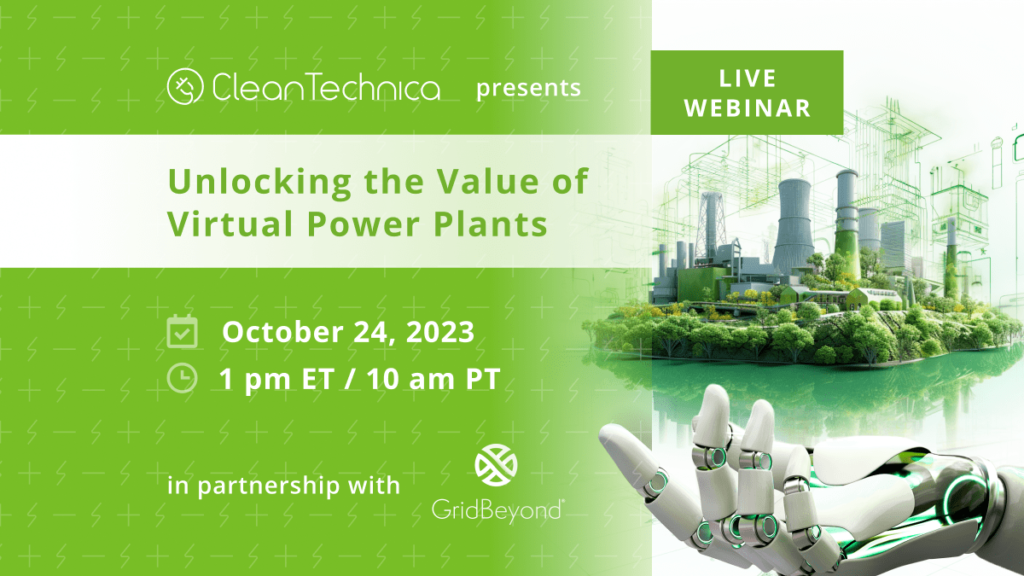 CleanTechnica presents

LIVE WEBINAR

Unlocking the Value of Virtual Power Plants

October 24, 2023

1 pm ET / 10 am PT

in partnership with

GridBeyond